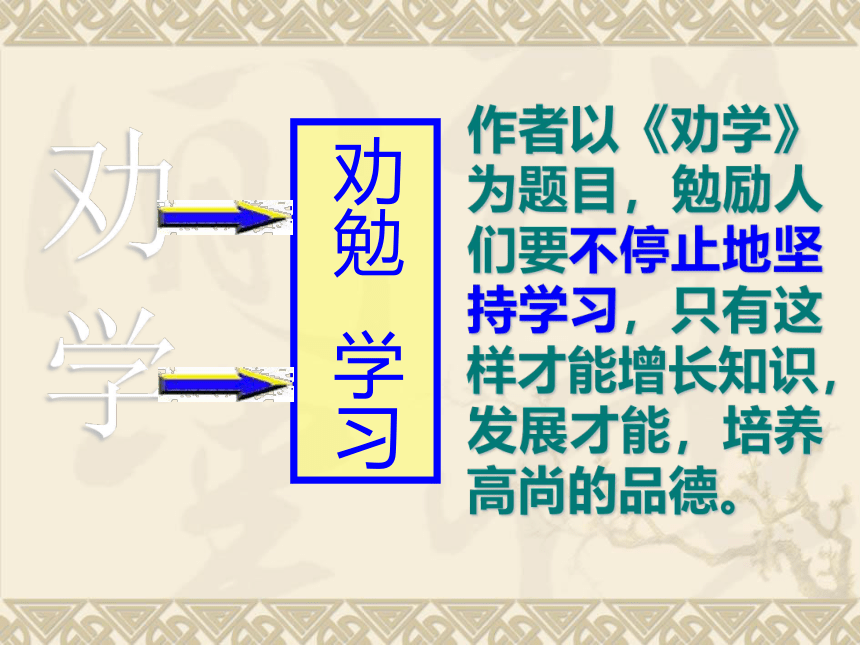 劝

学

劝勉

学习

作者以《劝学》为题目，勉励人们要不停止地坚持学习，只有这样才能增长知识，发展才能，培养高尚的品德。